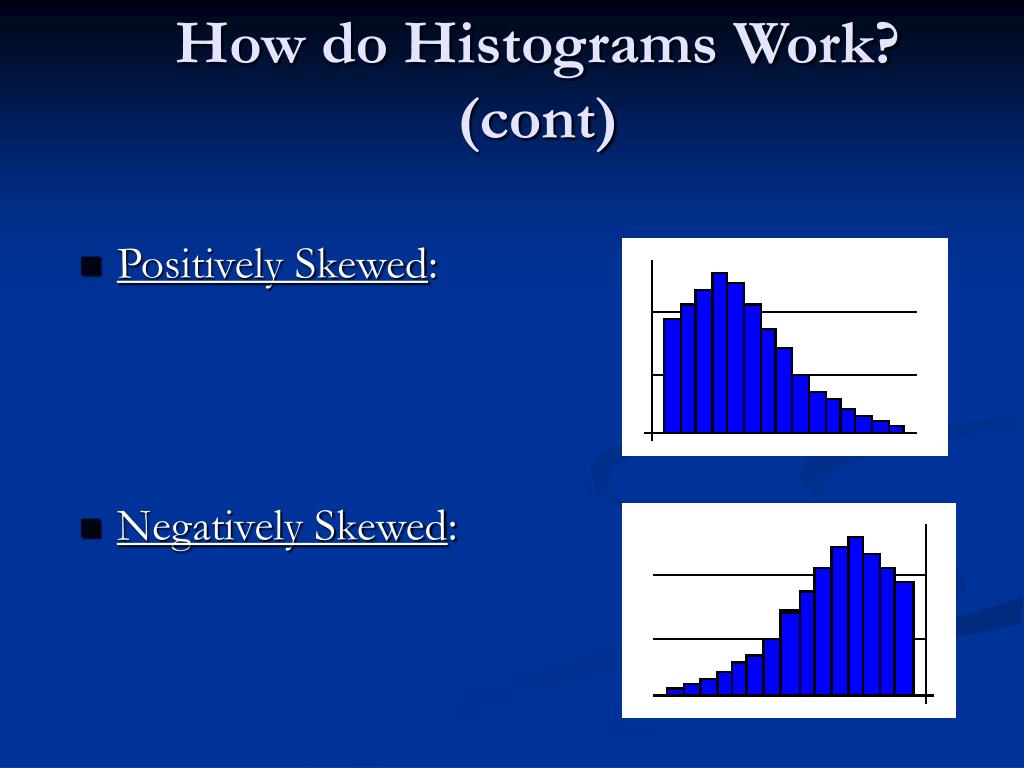 How do Histograms Work? (cont)

Positively Skewed:

Negatively Skewed: